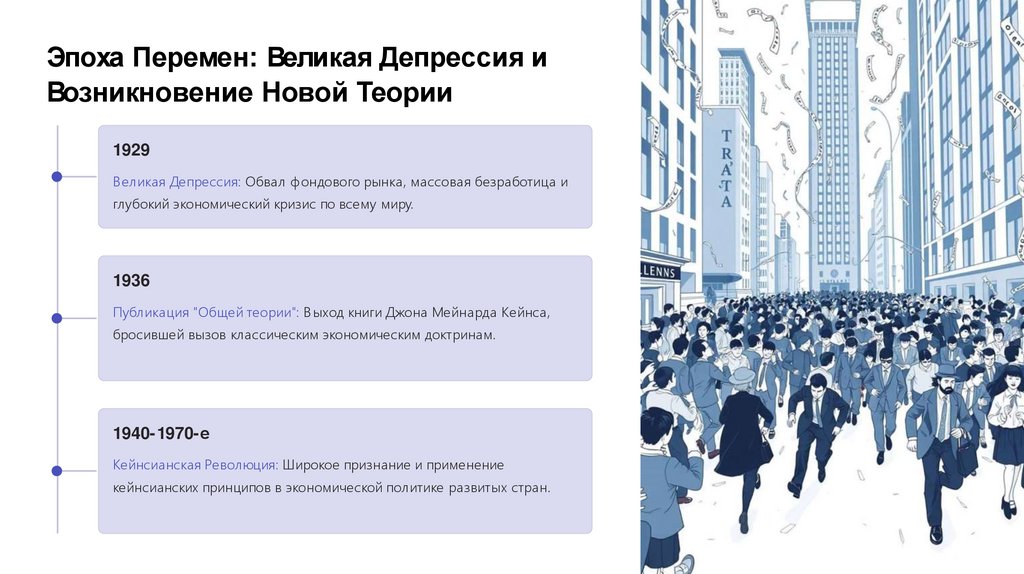 Эпоха Перемен: Великая Депрессия и Возникновение Новой Теории

1929

Великая Депрессия: Обвал фондового рынка, массовая безработица и глубокий экономический кризис по всему миру.

1936

Публикация "Общей теории": Выход книги Джона Мейнарда Кейнса, бросившей вызов классическим экономическим доктринам.

1940-1970-е

Кейнсианская Революция: Широкое признание и применение кейнсианских принципов в экономической политике развитых стран.

TRATA

LENNS